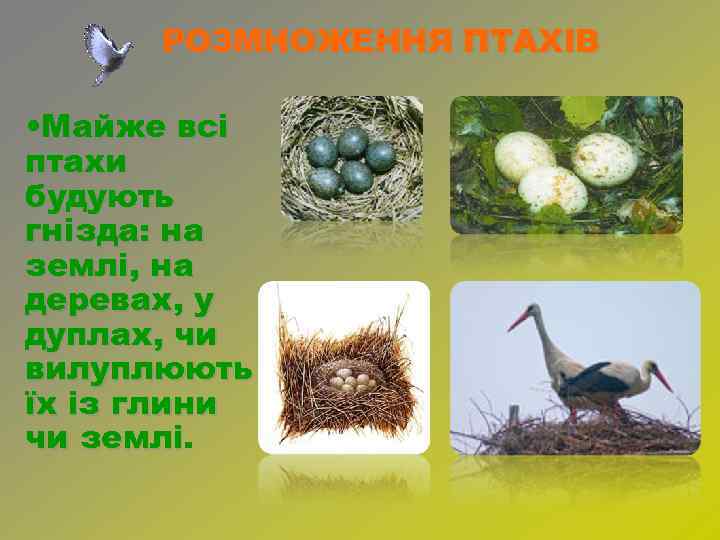 РОЗМНОЖЕННЯ ПТАХІВ

•Майже всі птахи будують гнізда: на землі, на деревах, у дуплах, чи вилуплюють їх із глини чи землі.